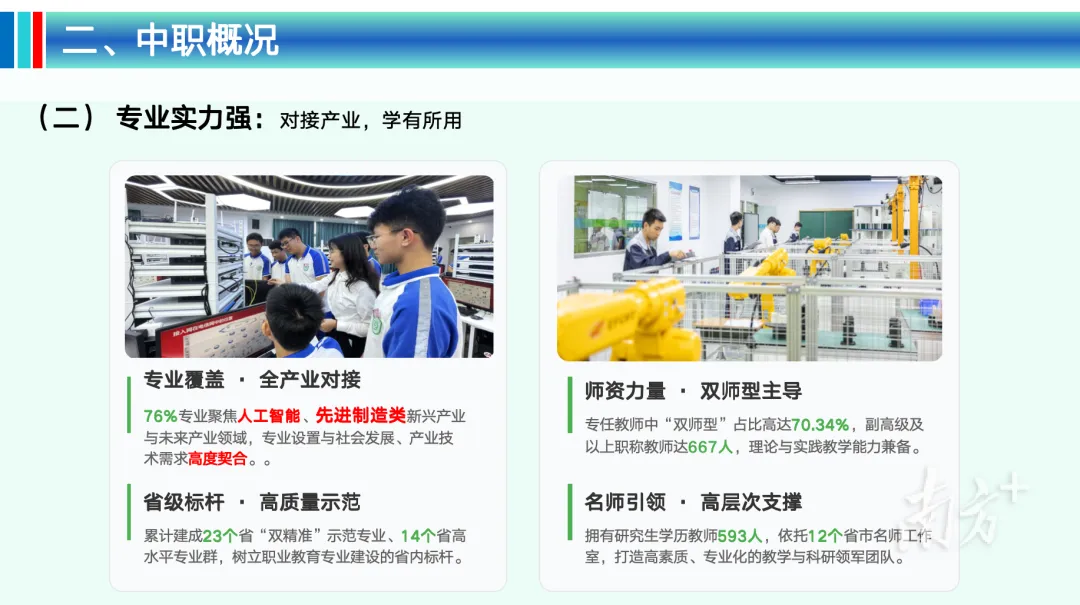 二、中职概况

（二） 专业实力强：对接产业，学有所用

专业覆盖 · 全产业对接

76%专业聚焦人工智能、先进制造类新兴产业与未来产业领域，专业设置与社会发展、产业技术需求高度契合。。

省级标杆 · 高质量示范

累计建成23个省“双精准”示范专业、14个省高水平专业群，树立职业教育专业建设的省内标杆。

师资力量 · 双师型主导

专任教师中“双师型”占比高达70.34%，副高级及以上职称教师达667人，理论与实践教学能力兼备。

名师引领 · 高层次支撑

拥有研究生学历教师593人，依托12个省市名师工作室，打造高素质、专业化的教学与科研领军团队。

南方+